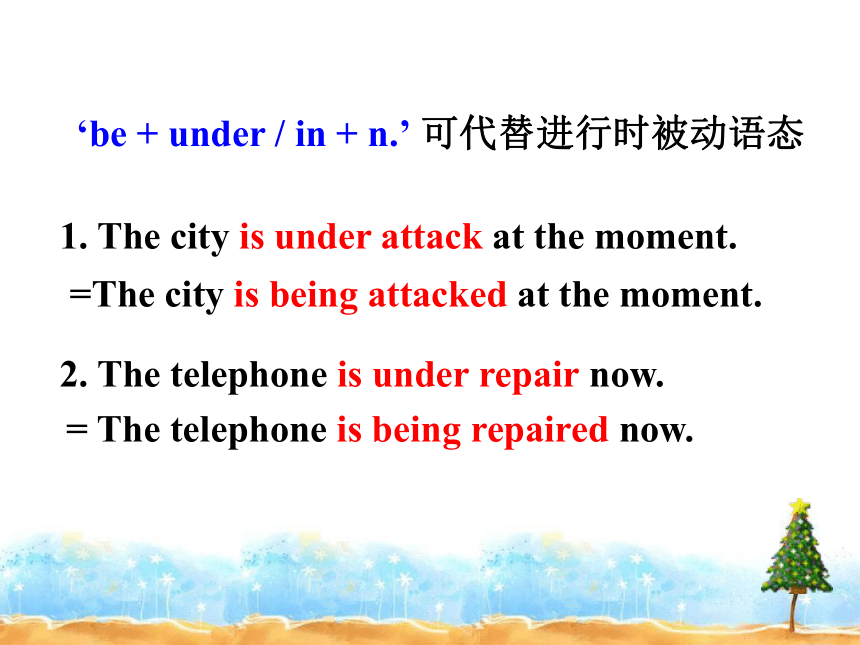 ‘be + under / in + n.’ 可代替进行时被动语态

1. The city is under attack at the moment.
=The city is being attacked at the moment.

2. The telephone is under repair now.
= The telephone is being repaired now.